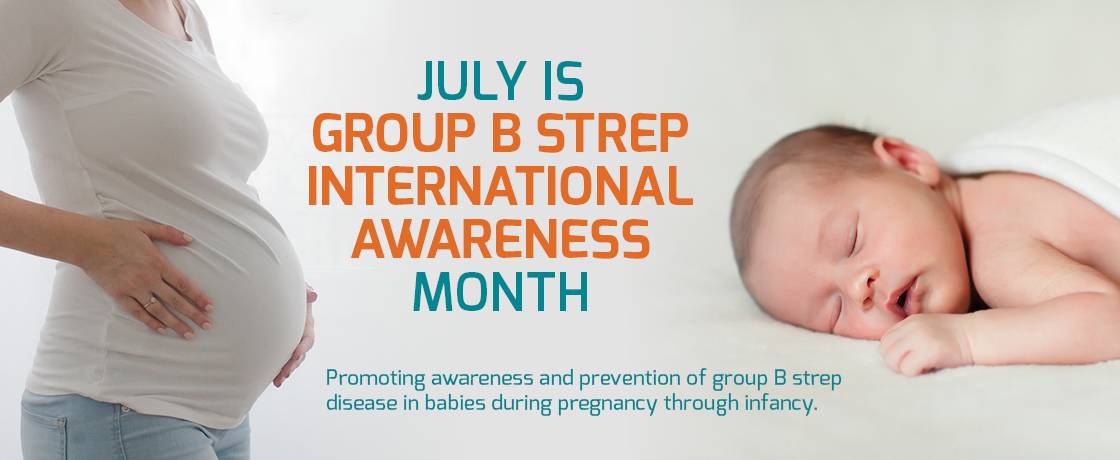 JULY IS
GROUP B STREP
INTERNATIONAL
AWARENESS
MONTH

Promoting awareness and prevention of group B strep disease in babies during pregnancy through infancy.